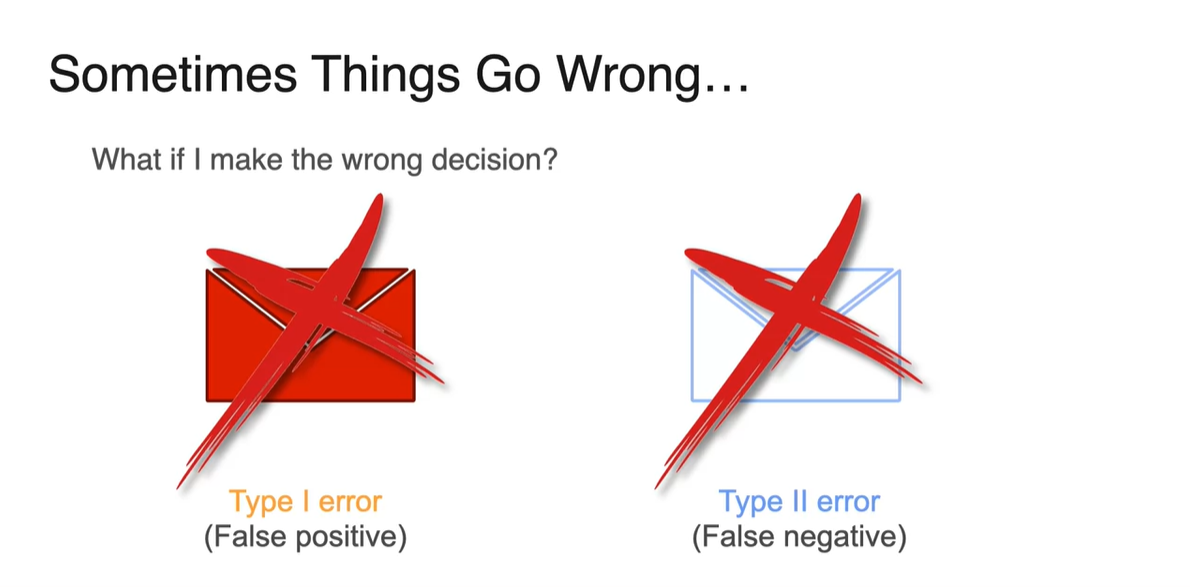 Sometimes Things Go Wrong…

What if I make the wrong decision?

Type I error
(False positive)

Type II error
(False negative)